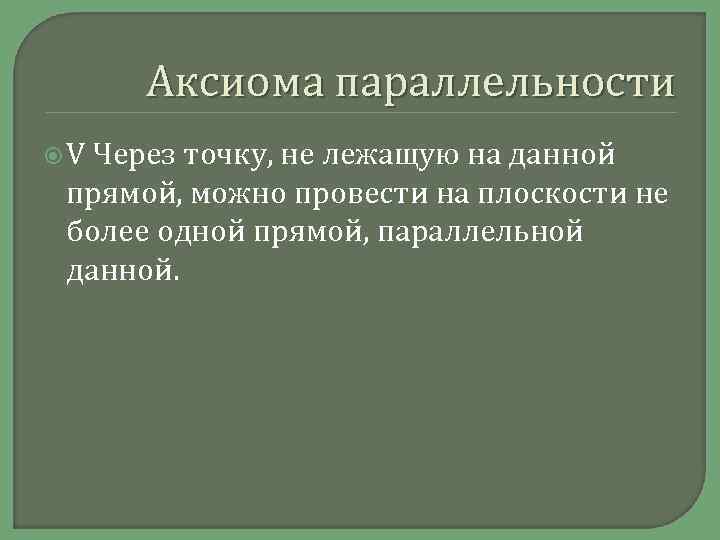 Аксиома параллельности

V Через точку, не лежащую на данной прямой, можно провести на плоскости не более одной прямой, параллельной данной.